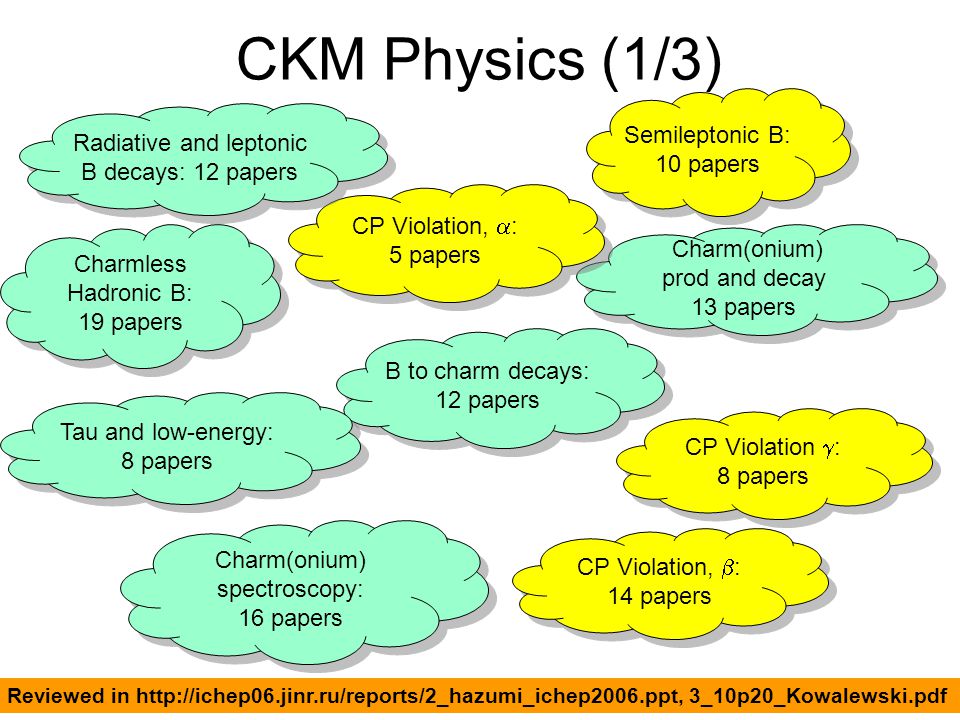 CKM Physics (1/3)

Radiative and leptonic B decays: 12 papers

Semileptonic B: 10 papers

CP Violation, $\alpha$: 5 papers

Charmless Hadronic B: 19 papers

Charm(onium) prod and decay 13 papers

B to charm decays: 12 papers

Tau and low-energy: 8 papers

CP Violation $\gamma$: 8 papers

Charm(onium) spectroscopy: 16 papers

CP Violation, $\beta$: 14 papers

Reviewed in http://ichep06.jinr.ru/reports/2_hazumi_ichep2006.ppt, 3_10p20_Kowalewski.pdf